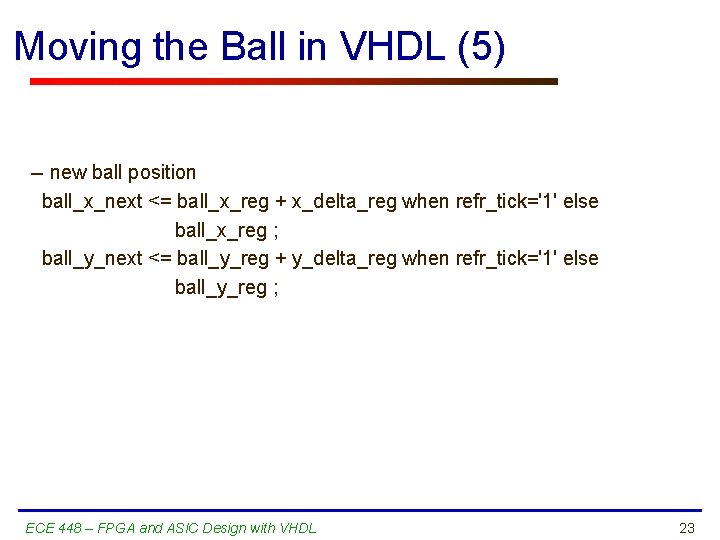 Moving the Ball in VHDL (5)

– new ball position
ball_x_next <= ball_x_reg + x_delta_reg when refr_tick='1' else
ball_x_reg ;
ball_y_next <= ball_y_reg + y_delta_reg when refr_tick='1' else
ball_y_reg ;

ECE 448 – FPGA and ASIC Design with VHDL

23